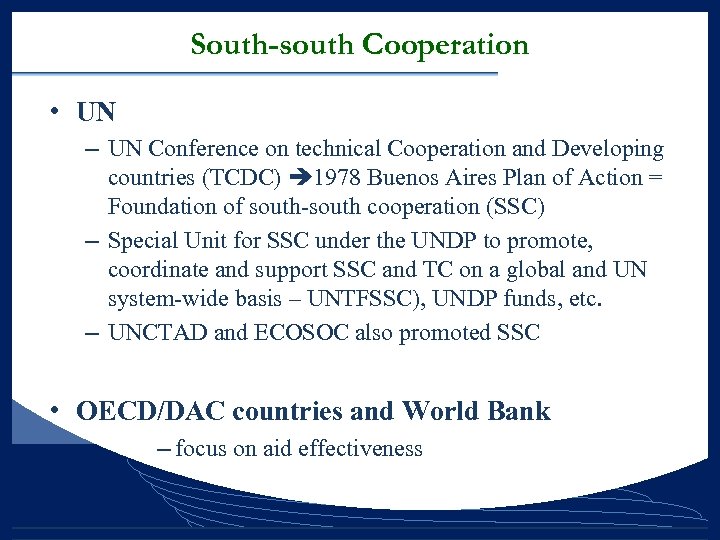 South-south Cooperation

• UN

– UN Conference on technical Cooperation and Developing countries (TCDC) ➔1978 Buenos Aires Plan of Action = Foundation of south-south cooperation (SSC)

– Special Unit for SSC under the UNDP to promote, coordinate and support SSC and TC on a global and UN system-wide basis – UNTFSSC), UNDP funds, etc.

– UNCTAD and ECOSOC also promoted SSC

• OECD/DAC countries and World Bank

– focus on aid effectiveness